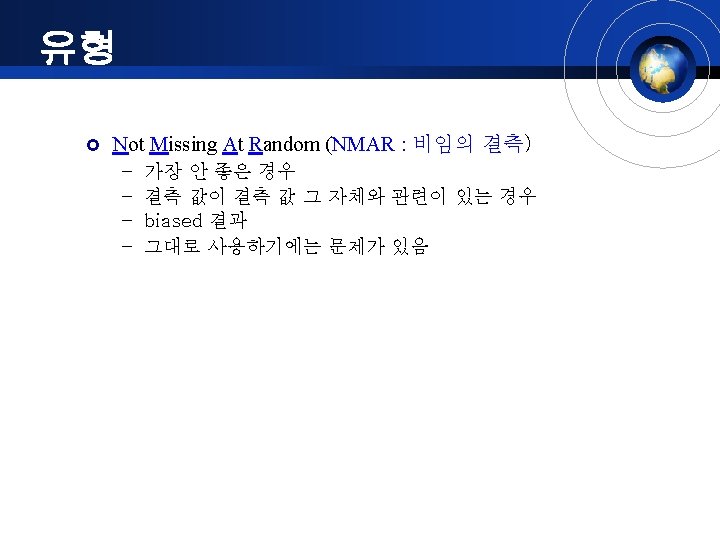 유형

Not Missing At Random (NMAR : 비임의 결측)
– 가장 안 좋은 경우
– 결측 값이 결측 값 그 자체와 관련이 있는 경우
– biased 결과
– 그대로 사용하기에는 문제가 있음